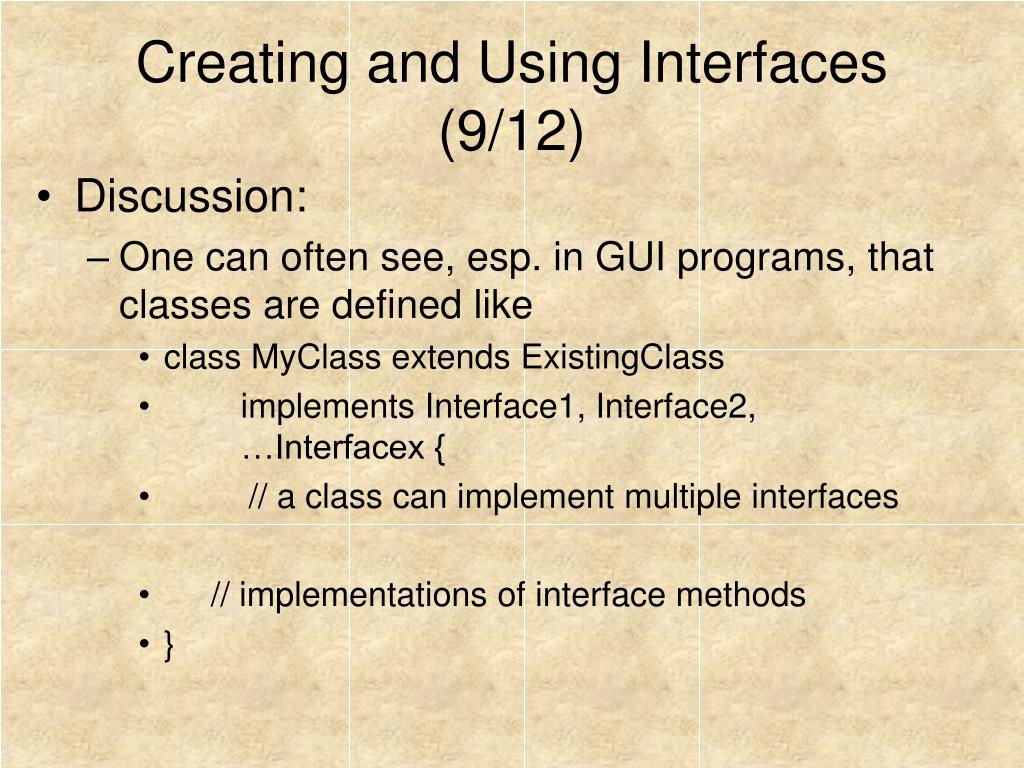 Creating and Using Interfaces (9/12)

• Discussion:

– One can often see, esp. in GUI programs, that classes are defined like

• class MyClass extends ExistingClass

• implements Interface1, Interface2, …Interfacex {

• // a class can implement multiple interfaces

• // implementations of interface methods

• }